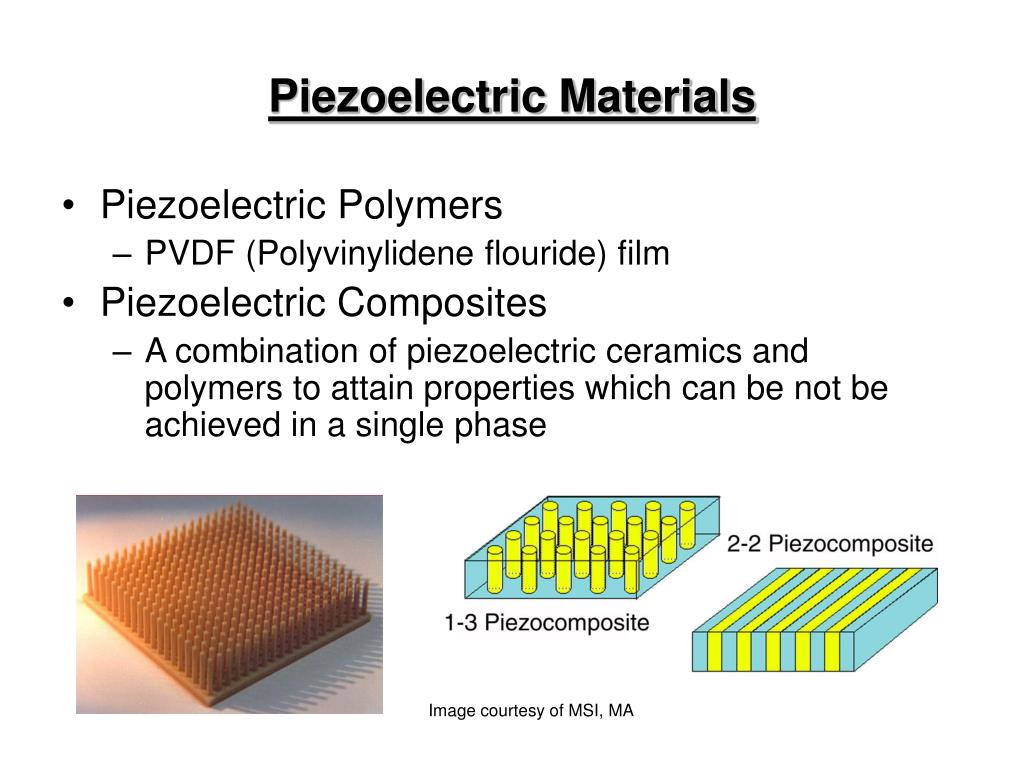 Piezoelectric Materials

• Piezoelectric Polymers
– PVDF (Polyvinylidene flouride) film
• Piezoelectric Composites
– A combination of piezoelectric ceramics and polymers to attain properties which can be not be achieved in a single phase

2-2 Piezocomposite

1-3 Piezocomposite

Image courtesy of MSI, MA